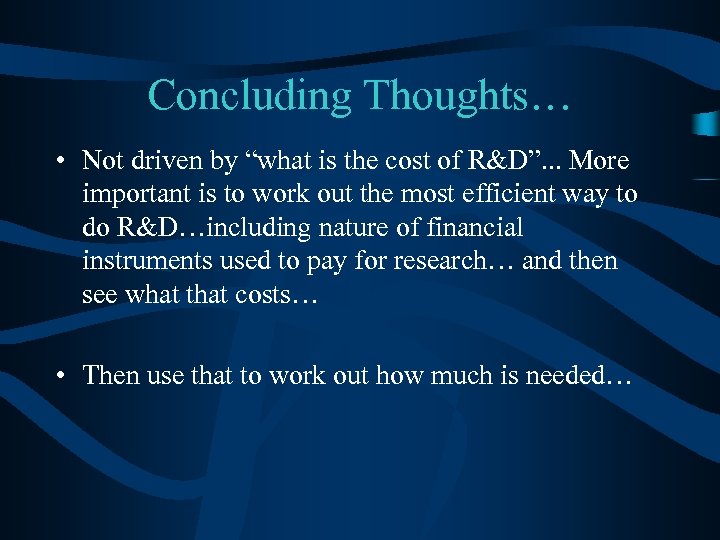 Concluding Thoughts…

• Not driven by “what is the cost of R&D”... More important is to work out the most efficient way to do R&D…including nature of financial instruments used to pay for research… and then see what that costs…

• Then use that to work out how much is needed…